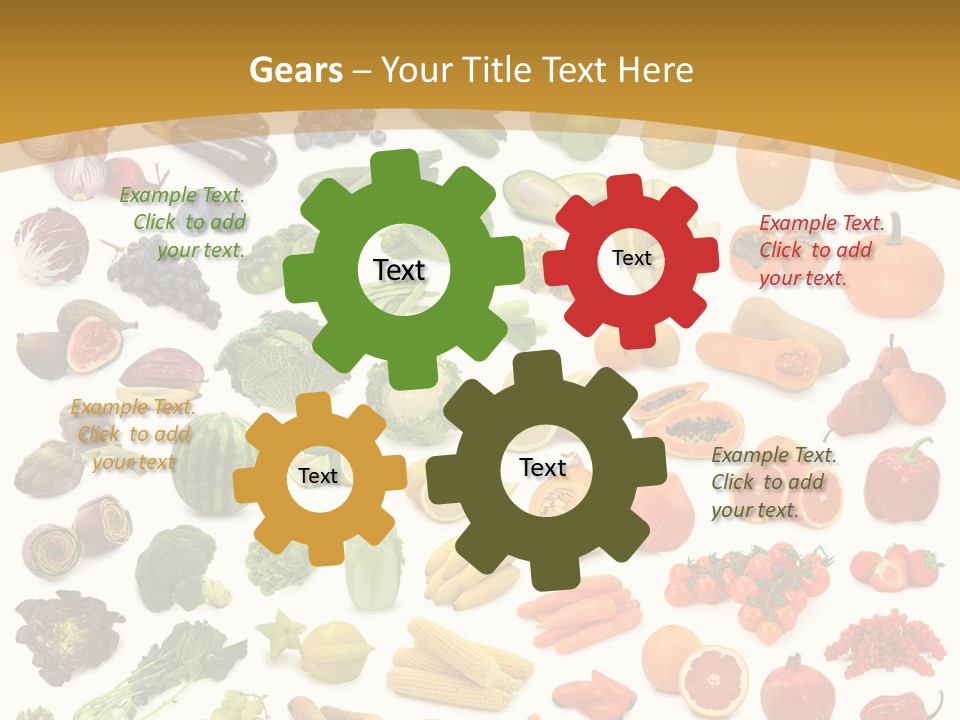 Gears – Your Title Text Here

Example Text. Click to add your text.

Text

Text

Example Text. Click to add your text.

Example Text. Click to add your text

Text

Text

Example Text. Click to add your text.